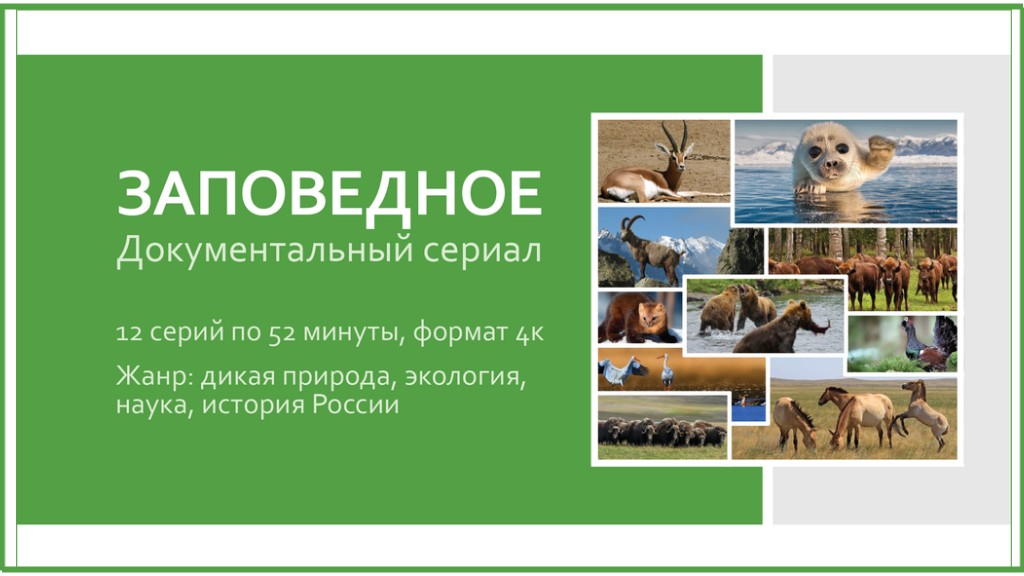 ЗАПОВЕДНОЕ
Документальный сериал

12 серий по 52 минуты, формат 4к

Жанр: дикая природа, экология, наука, история России